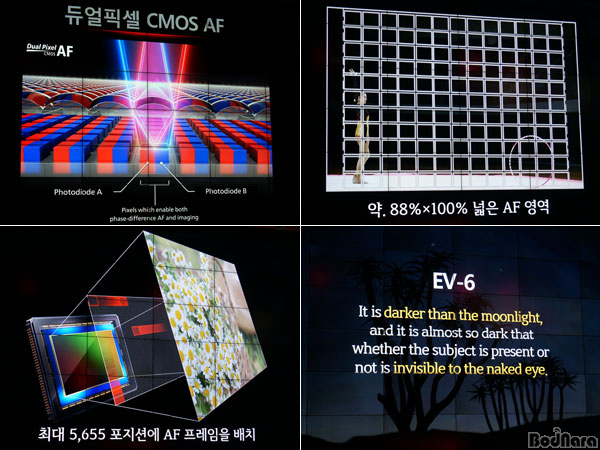 듀얼픽셀 CMOS AF

Dual Pixel CMOS AF

Photodiode A

Photodiode B

Pixels which enable both phase-difference AF and imaging

약. 88%×100% 넓은 AF 영역

최대 5,655 포지션에 AF 프레임을 배치

EV-6

It is darker than the moonlight, and it is almost so dark that whether the subject is present or not is invisible to the naked eye.

BodNara